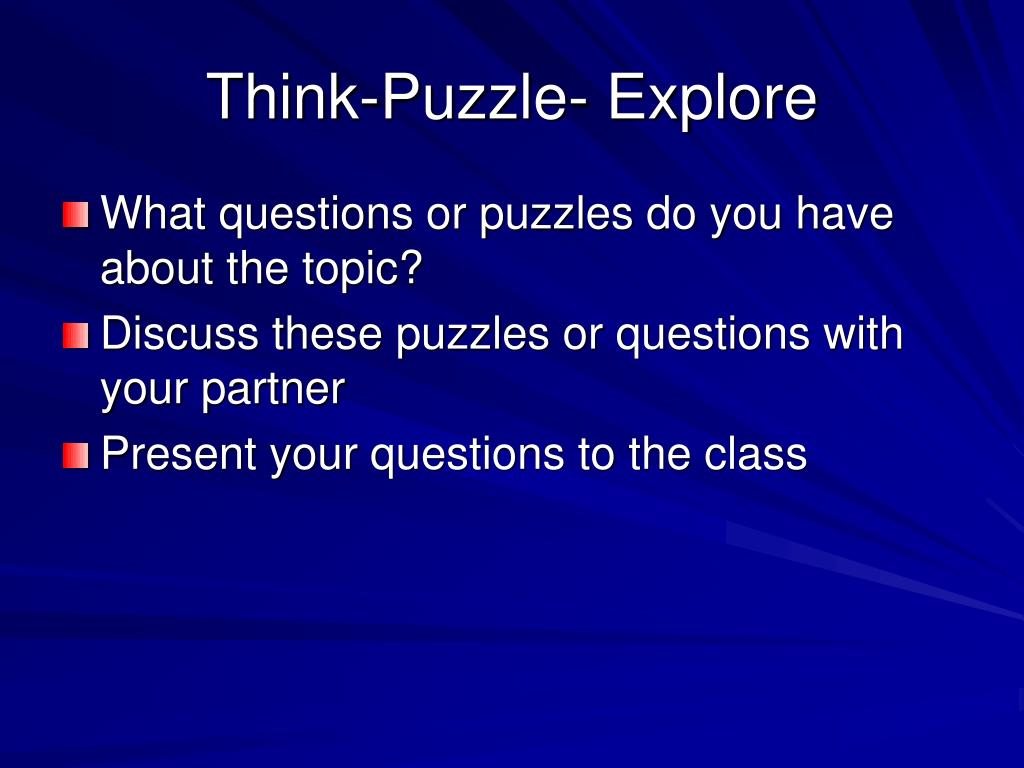 Think-Puzzle- Explore

What questions or puzzles do you have about the topic?

Discuss these puzzles or questions with your partner

Present your questions to the class